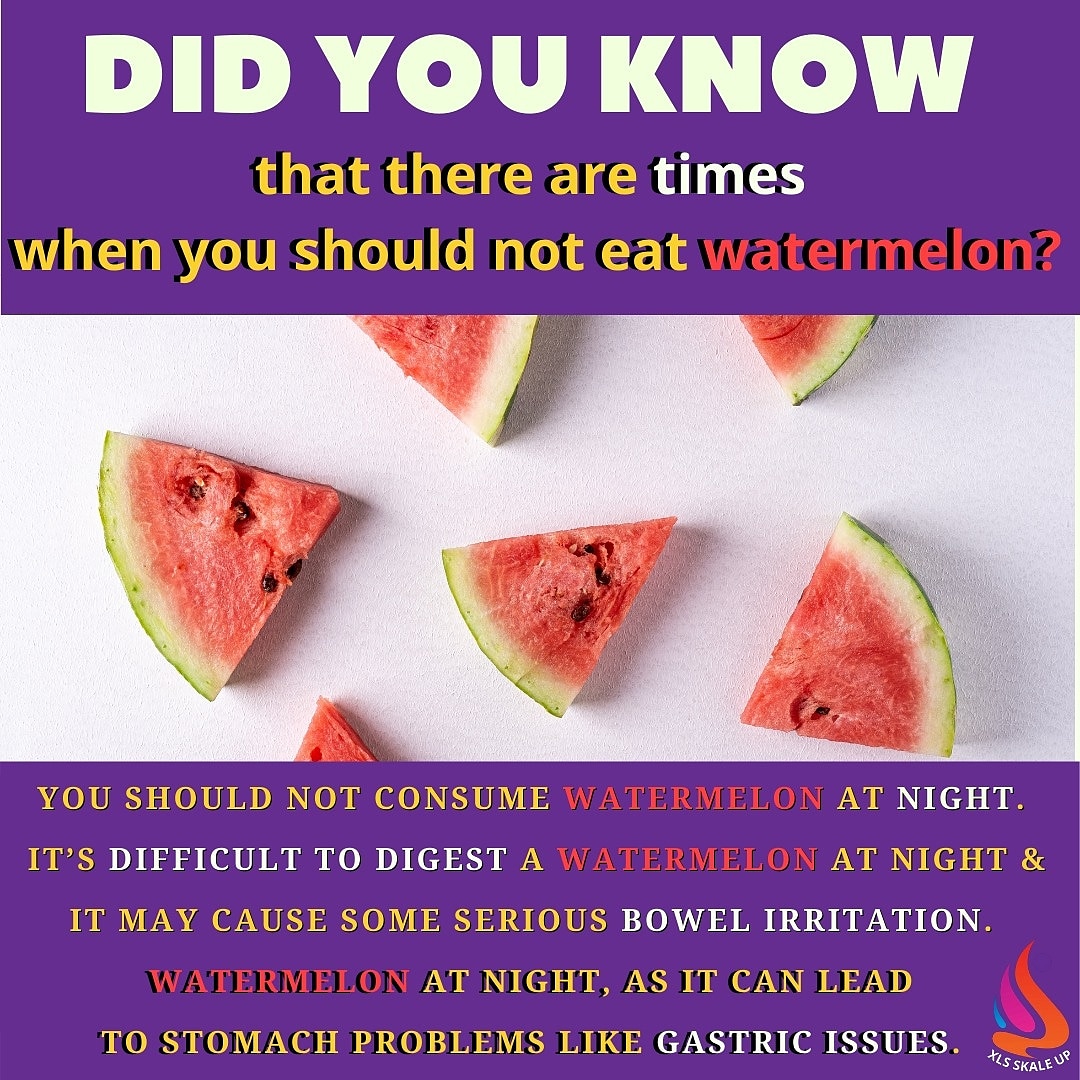 DID YOU KNOW

that there are times when you should not eat watermelon?

YOU SHOULD NOT CONSUME WATERMELON AT NIGHT. IT'S DIFFICULT TO DIGEST A WATERMELON AT NIGHT & IT MAY CAUSE SOME SERIOUS BOWEL IRRITATION. WATERMELON AT NIGHT, AS IT CAN LEAD TO STOMACH PROBLEMS LIKE GASTRIC ISSUES.

XLS SKALE UP